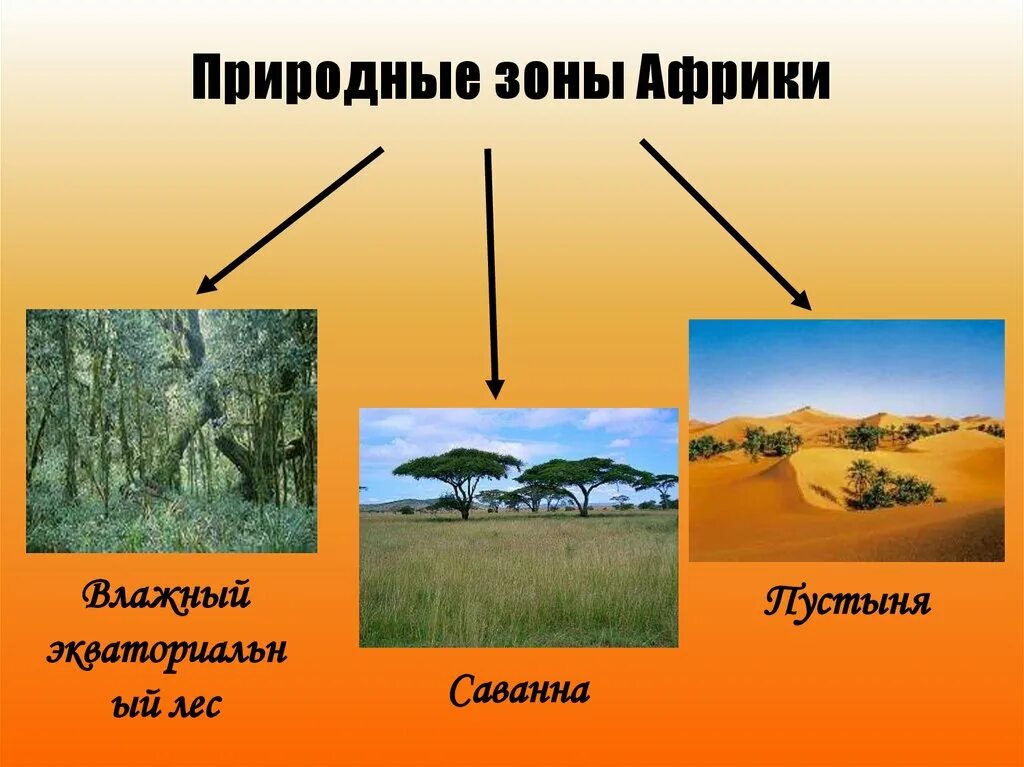 Природные зоны Африки

Влажный экваториальный лес

Саванна

Пустыня